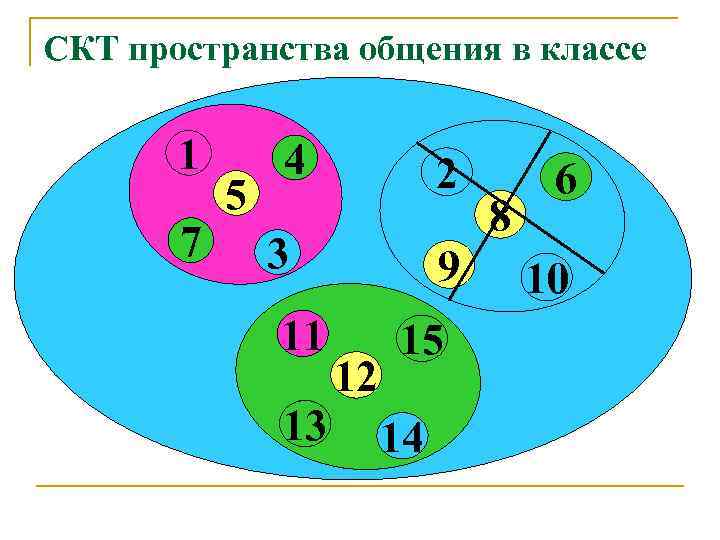 СКТ пространства общения в классе

1
4
5
7
3

2
6
8
9
10

11
15
12
13
14